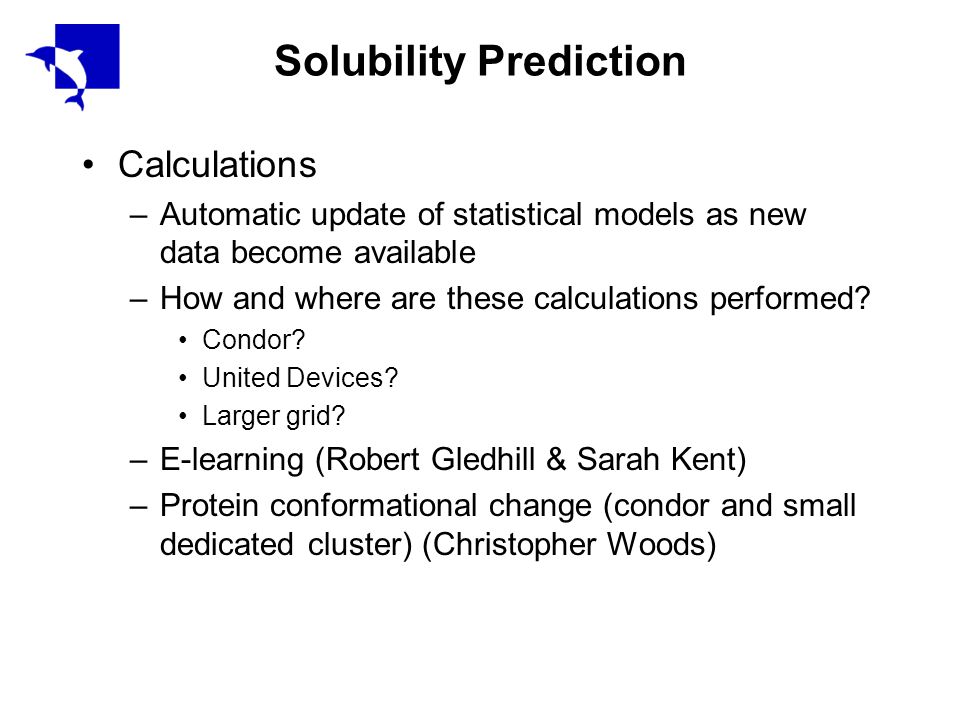 Solubility Prediction

• Calculations
– Automatic update of statistical models as new data become available
– How and where are these calculations performed?
• Condor?
• United Devices?
• Larger grid?
– E-learning (Robert Gledhill & Sarah Kent)
– Protein conformational change (condor and small dedicated cluster) (Christopher Woods)